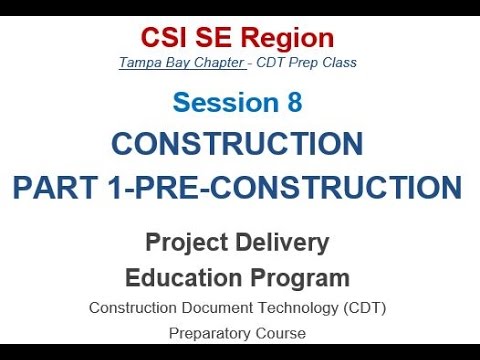 CSI SE Region
Tampa Bay Chapter - CDT Prep Class

Session 8
CONSTRUCTION
PART 1-PRE-CONSTRUCTION

Project Delivery
Education Program
Construction Document Technology (CDT)
Preparatory Course